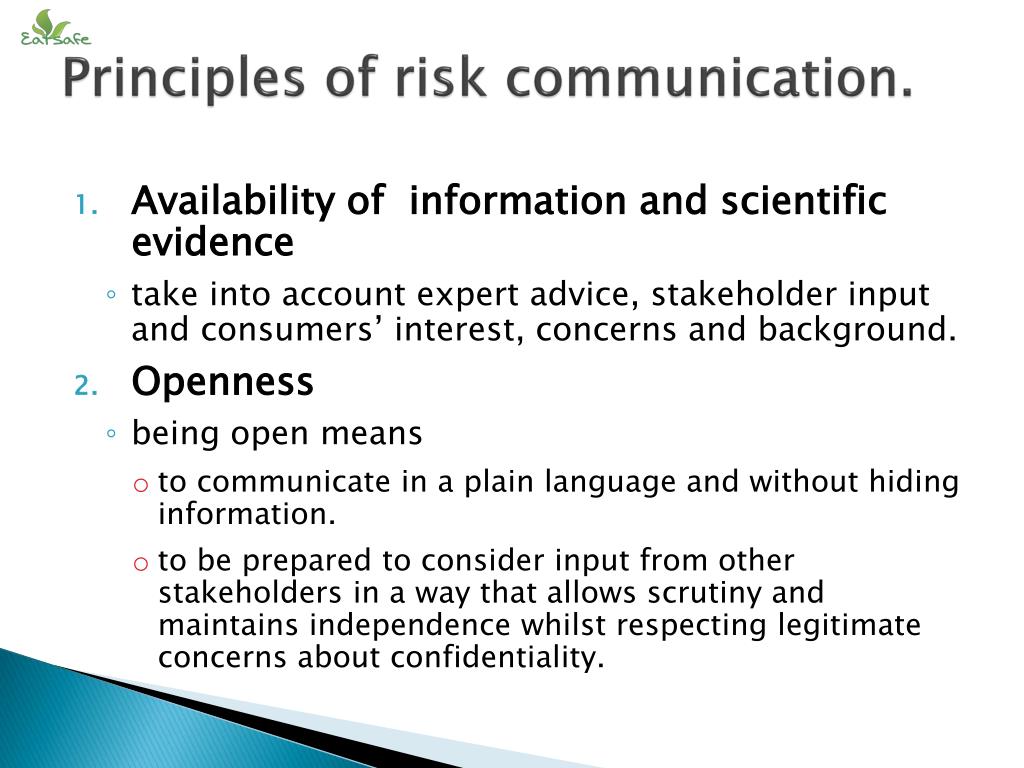 EatSafe

Principles of risk communication.

1. Availability of information and scientific evidence
◦ take into account expert advice, stakeholder input and consumers' interest, concerns and background.

2. Openness
◦ being open means
o to communicate in a plain language and without hiding information.
o to be prepared to consider input from other stakeholders in a way that allows scrutiny and maintains independence whilst respecting legitimate concerns about confidentiality.